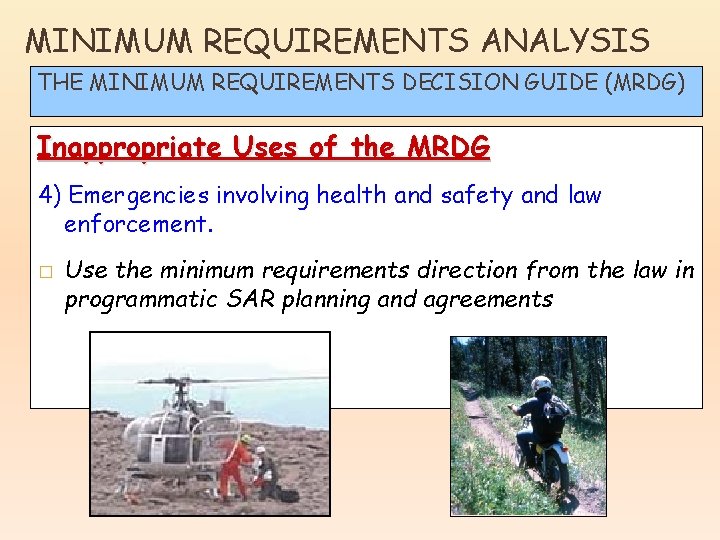 MINIMUM REQUIREMENTS ANALYSIS

THE MINIMUM REQUIREMENTS DECISION GUIDE (MRDG)

Inappropriate Uses of the MRDG

4) Emergencies involving health and safety and law enforcement.

□ Use the minimum requirements direction from the law in programmatic SAR planning and agreements